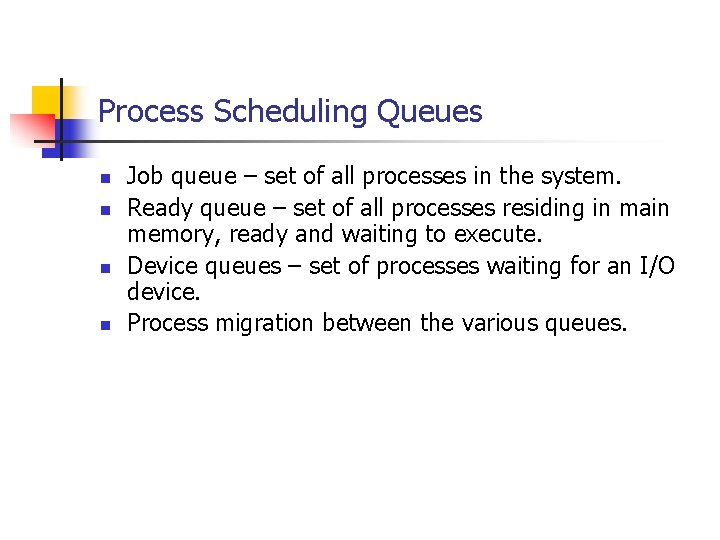 Process Scheduling Queues

- Job queue – set of all processes in the system.
- Ready queue – set of all processes residing in main memory, ready and waiting to execute.
- Device queues – set of processes waiting for an I/O device.
- Process migration between the various queues.